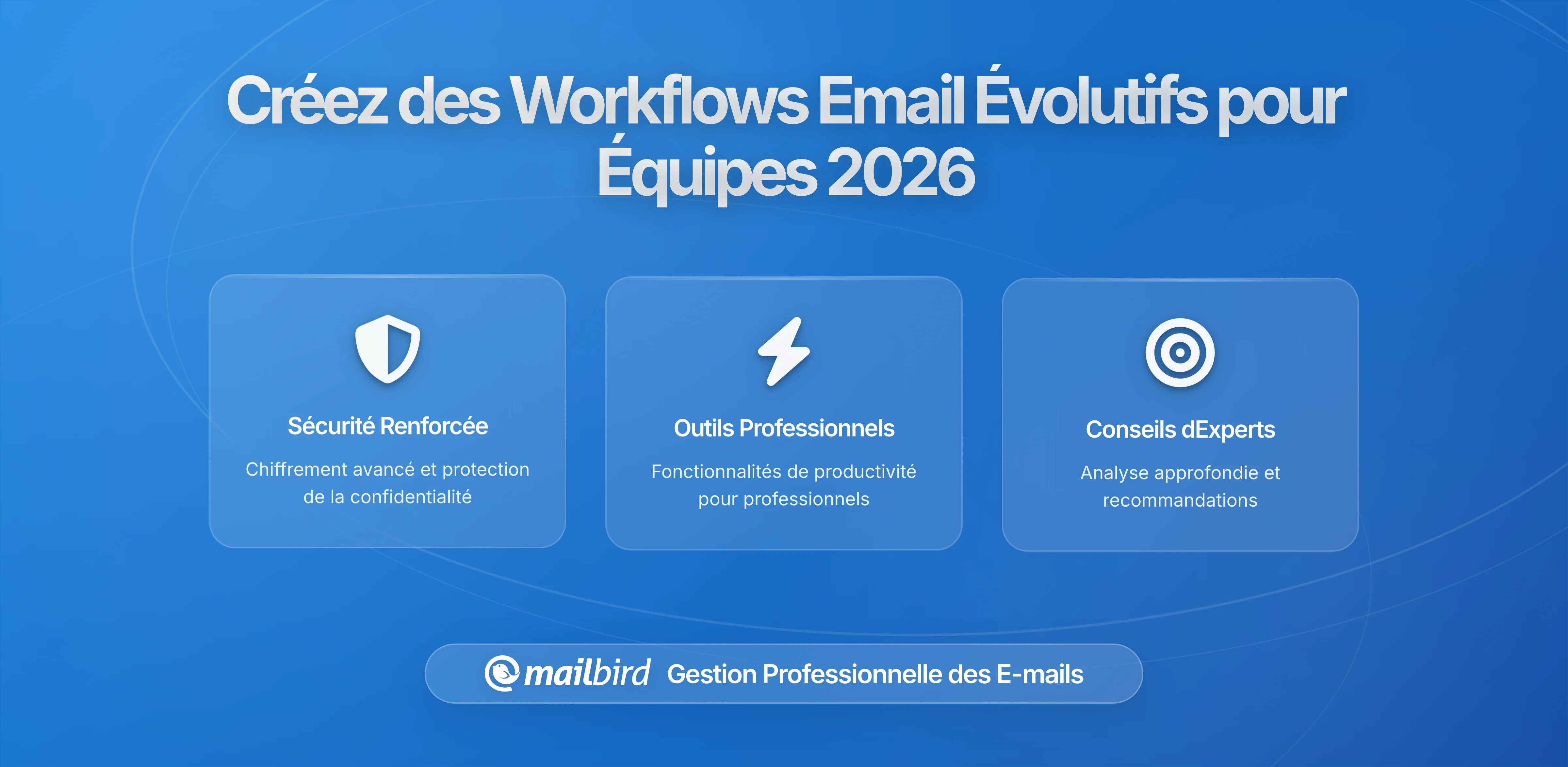 Créez des Workflows Email Évolutifs pour Équipes 2026

Sécurité Renforcée

Chiffrement avancé et protection de la confidentialité

Outils Professionnels

Fonctionnalités de productivité pour professionnels

Conseils dExperts

Analyse approfondie et recommandations

mailbird Gestion Professionnelle des E-mails